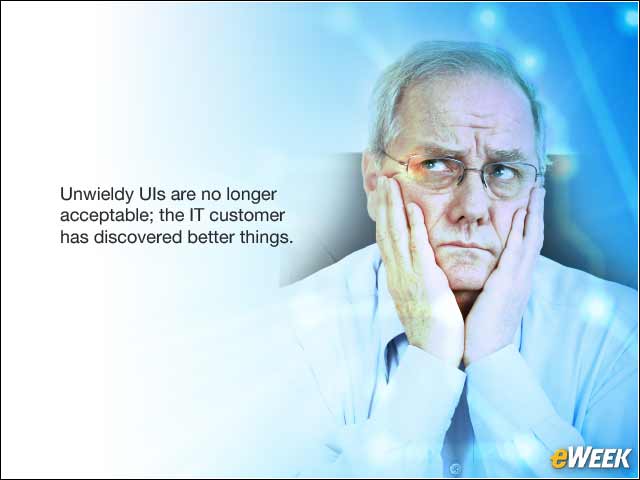 Unwieldy UIs are no longer acceptable; the IT customer has discovered better things.

eWEEK